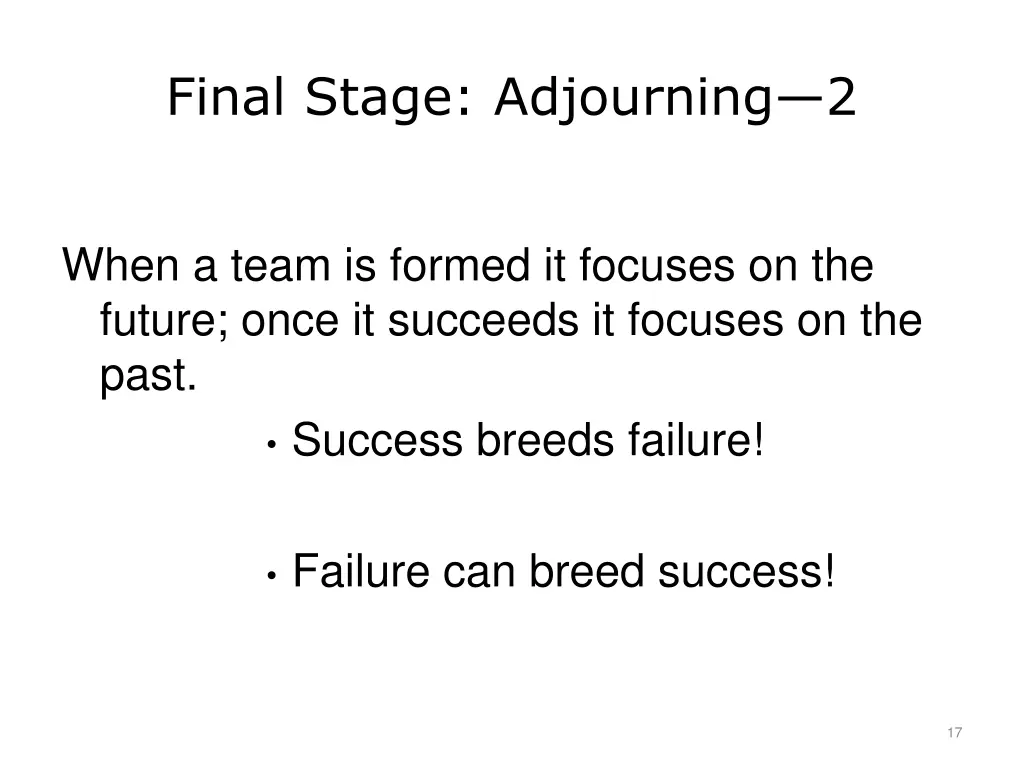 Final Stage: Adjourning—2

When a team is formed it focuses on the future; once it succeeds it focuses on the past.

• Success breeds failure!

• Failure can breed success!

17